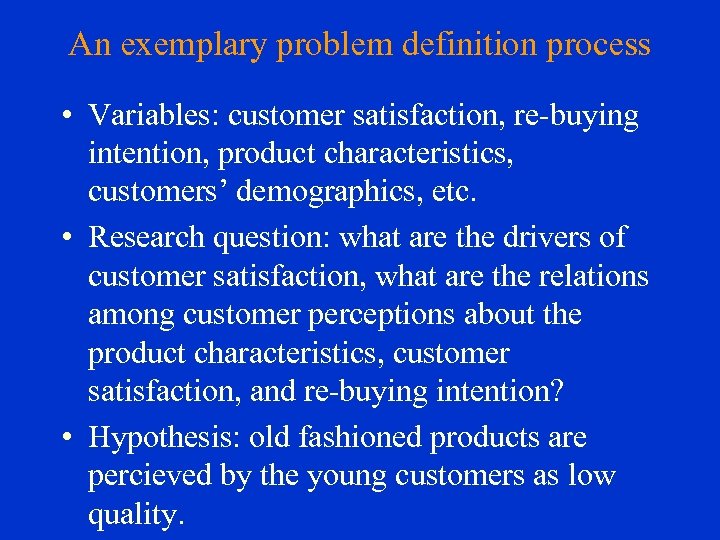 An exemplary problem definition process

• Variables: customer satisfaction, re-buying intention, product characteristics, customers’ demographics, etc.

• Research question: what are the drivers of customer satisfaction, what are the relations among customer perceptions about the product characteristics, customer satisfaction, and re-buying intention?

• Hypothesis: old fashioned products are percieved by the young customers as low quality.